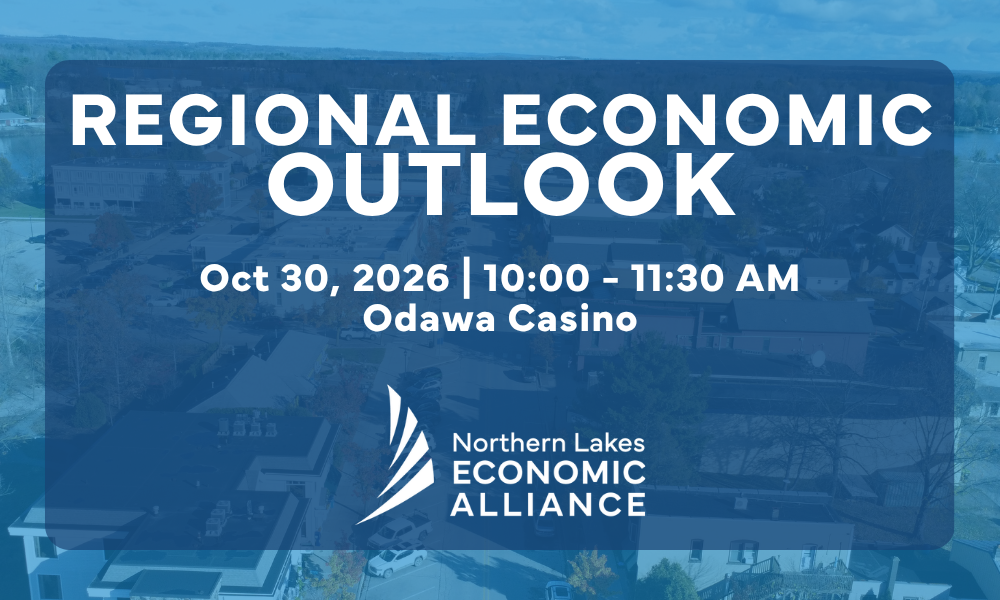 REGIONAL ECONOMIC OUTLOOK

Oct 30, 2026 | 10:00 - 11:30 AM
Odawa Casino

Northern Lakes
ECONOMIC
ALLIANCE